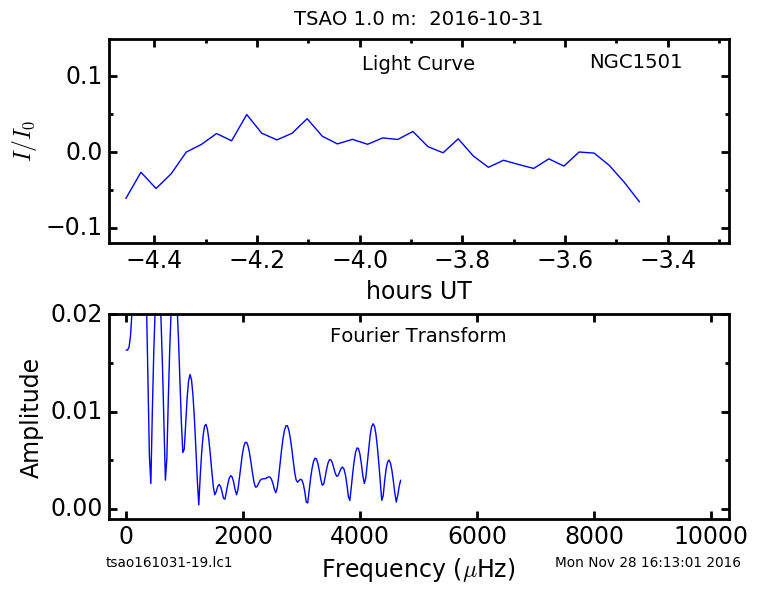 TSAO 1.0 m: 2016-10-31

Light Curve

NGC1501

$I/I_0$

0.1
0.0
−0.1

−4.4 −4.2 −4.0 −3.8 −3.6 −3.4

hours UT

Fourier Transform

Amplitude

0.02
0.01
0.00

0 2000 4000 6000 8000 10000

Frequency ($\mu$Hz)

tsao161031-19.lc1

Mon Nov 28 16:13:01 2016